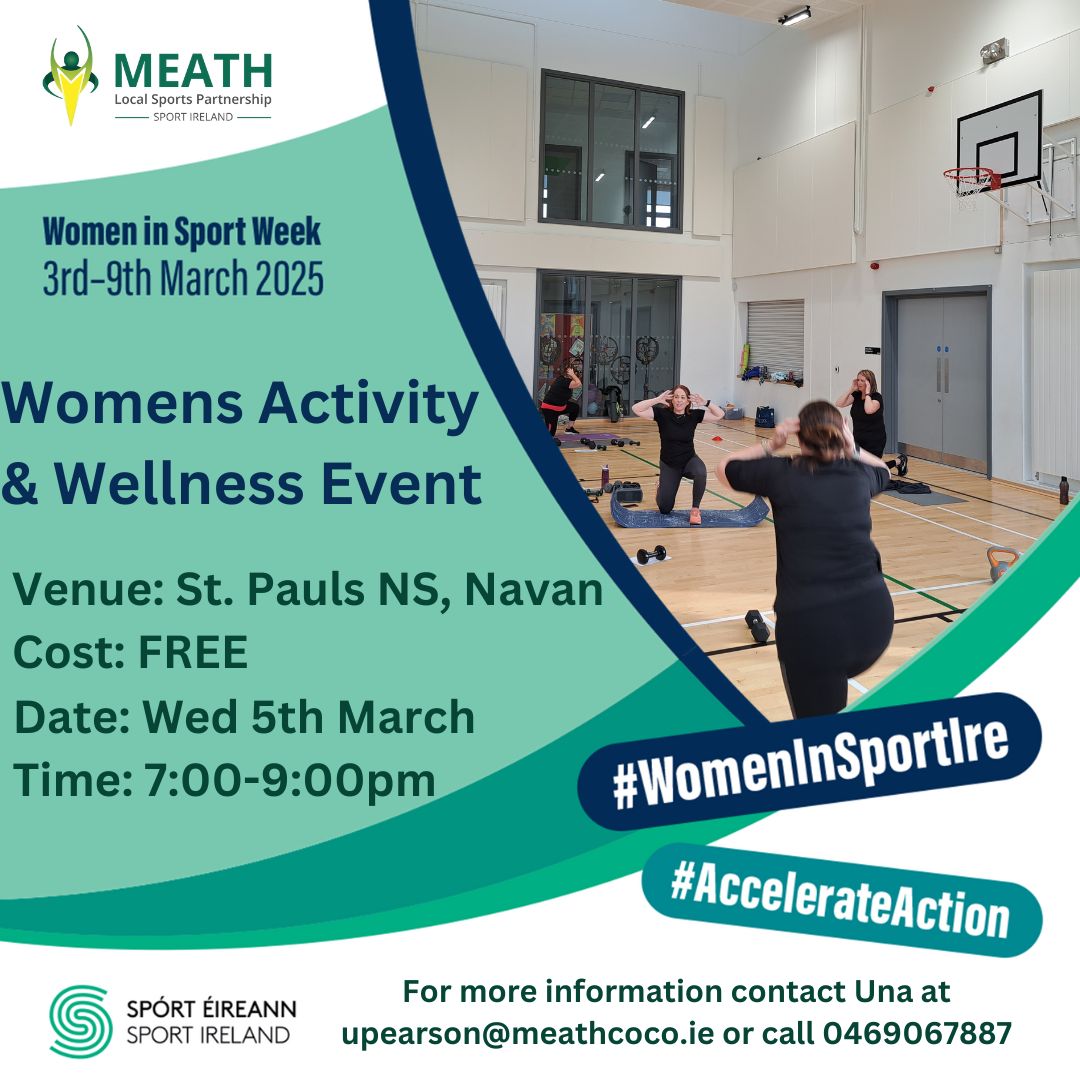 MEATH
Local Sports Partnership
SPORT IRELAND

Women in Sport Week
3rd–9th March 2025

Womens Activity & Wellness Event

Venue: St. Pauls NS, Navan
Cost: FREE
Date: Wed 5th March
Time: 7:00-9:00pm

#WomenInSportIre

#AccelerateAction

SPÓRT ÉIREANN
SPORT IRELAND

For more information contact Una at upearson@meathcoco.ie or call 0469067887